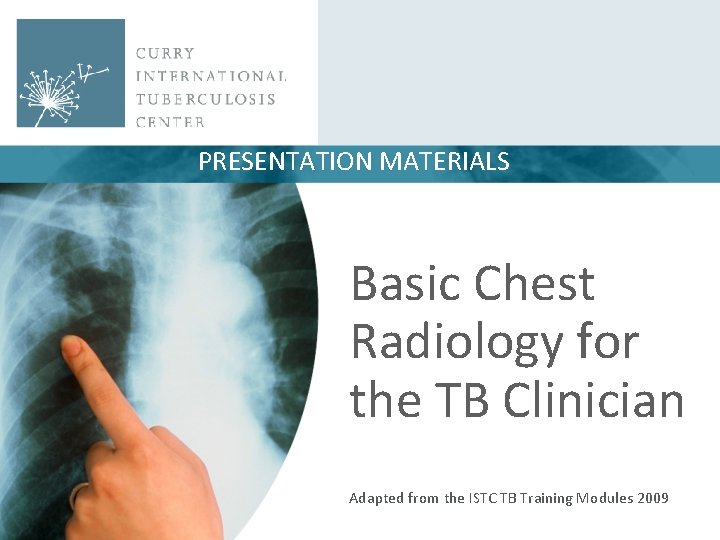 CURRY
INTERNATIONAL
TUBERCULOSIS
CENTER

PRESENTATION MATERIALS

Basic Chest Radiology for the TB Clinician

Adapted from the ISTC TB Training Modules 2009